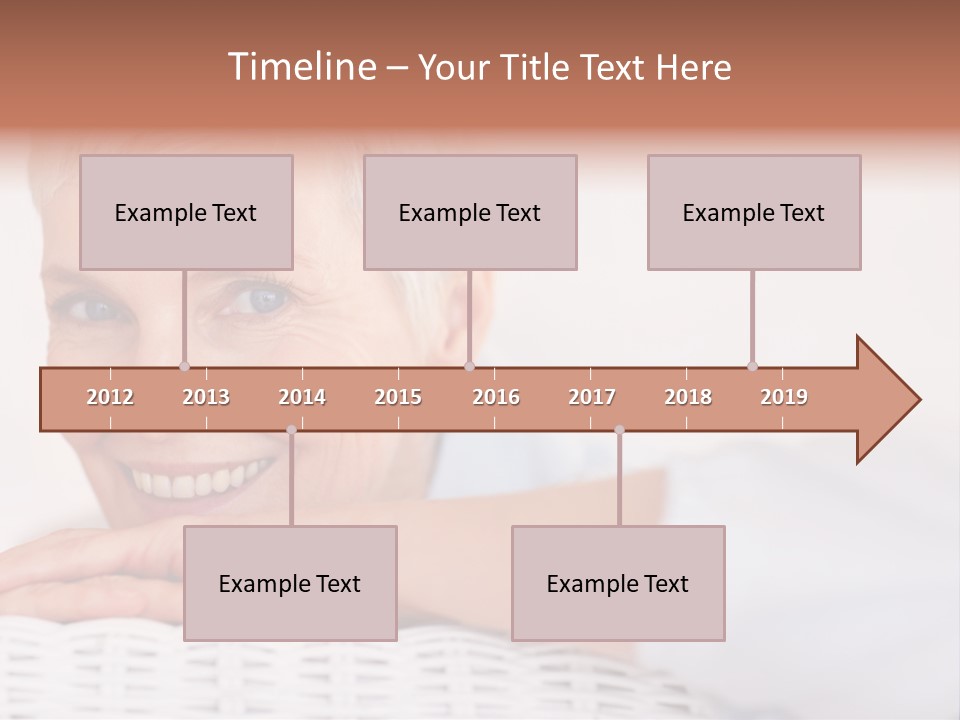 Timeline – Your Title Text Here

Example Text

Example Text

Example Text

2012 2013 2014 2015 2016 2017 2018 2019

Example Text

Example Text